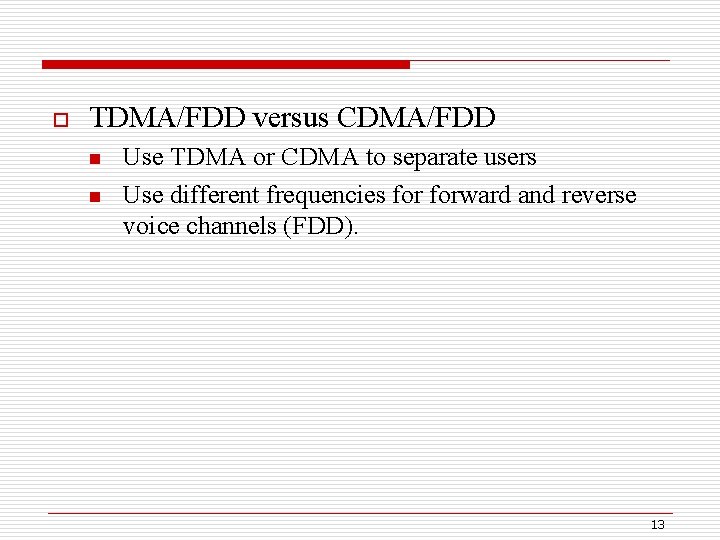 TDMA/FDD versus CDMA/FDD

Use TDMA or CDMA to separate users

Use different frequencies for forward and reverse voice channels (FDD).

13